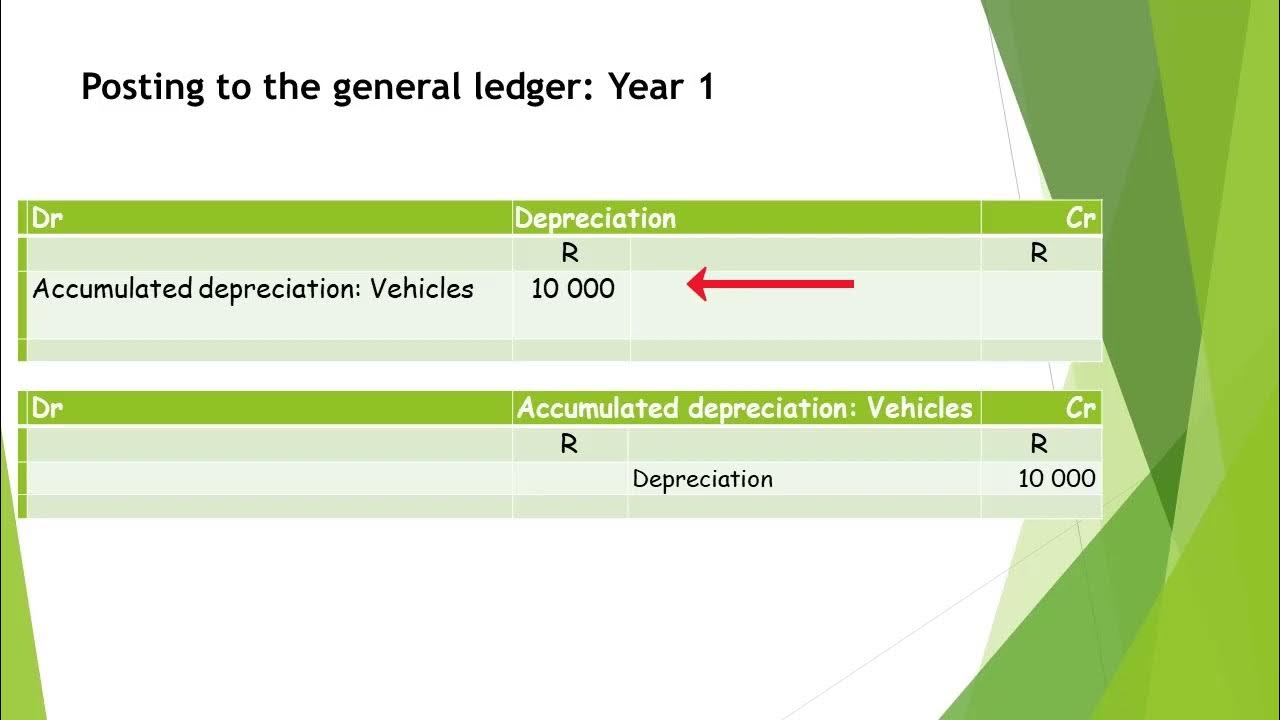 Posting to the general ledger: Year 1

| Dr | Depreciation | | Cr |
|---|---|---|---|
| | R | | R |
| Accumulated depreciation: Vehicles | 10 000 | | |
| | | | |

| Dr | Accumulated depreciation: Vehicles | | Cr |
|---|---|---|---|
| | R | | R |
| | | Depreciation | 10 000 |
| | | | |